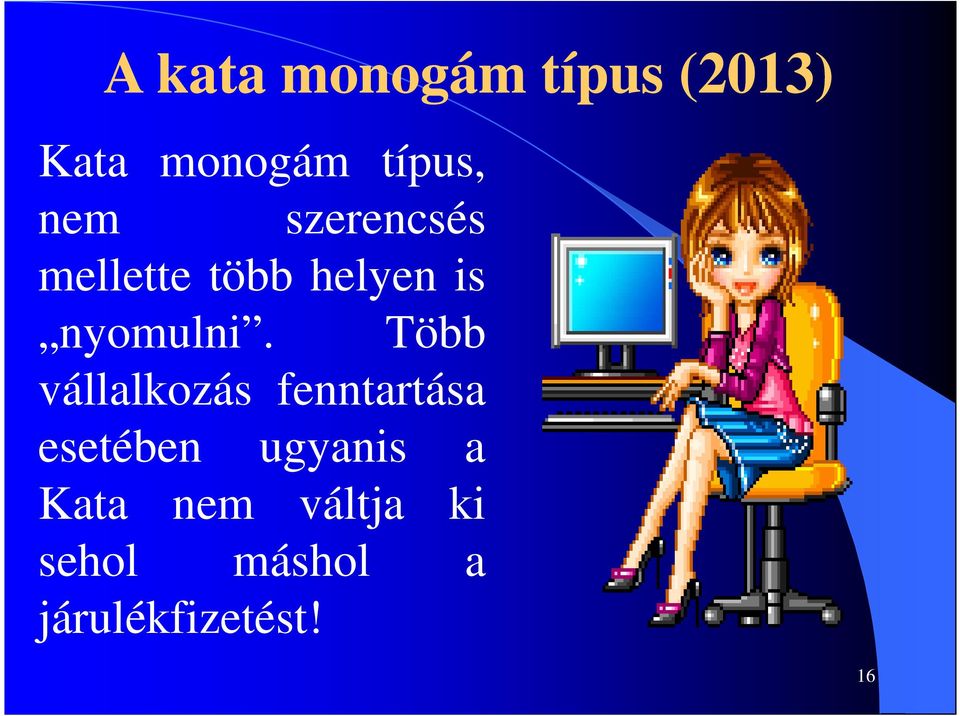 A kata monogám típus (2013)

Kata monogám típus, nem szerencsés mellette több helyen is „nyomulni”. Több vállalkozás fenntartása esetében ugyanis a Kata nem váltja ki sehol máshol a járulékfizetést!

16